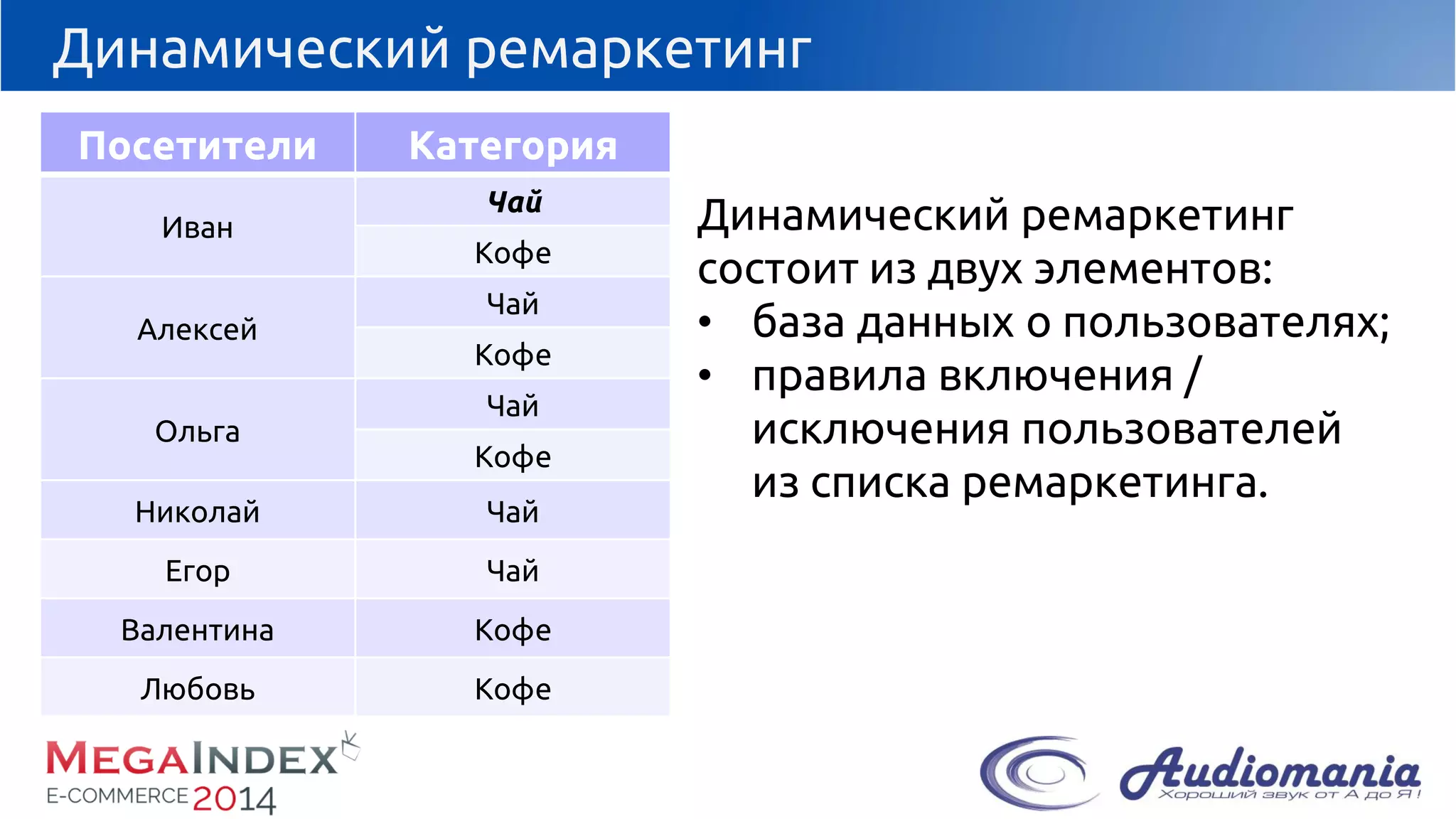 Динамический ремаркетинг

| Посетители | Категория |
|---|---|
| Иван | Чай |
| | Кофе |
| Алексей | Чай |
| | Кофе |
| Ольга | Чай |
| | Кофе |
| Николай | Чай |
| Егор | Чай |
| Валентина | Кофе |
| Любовь | Кофе |

Динамический ремаркетинг состоит из двух элементов:
• база данных о пользователях;
• правила включения / исключения пользователей из списка ремаркетинга.

MEGAINDEX
E-COMMERCE 2014

Audiomania
Хороший звук от А до Я!